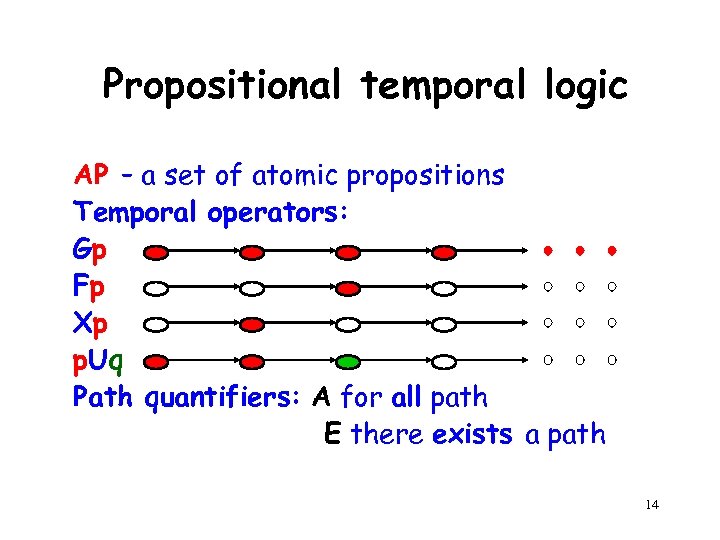 Propositional temporal logic

AP – a set of atomic propositions
Temporal operators:
Gp
Fp
Xp
pUq
Path quantifiers: A for all path
E there exists a path

14